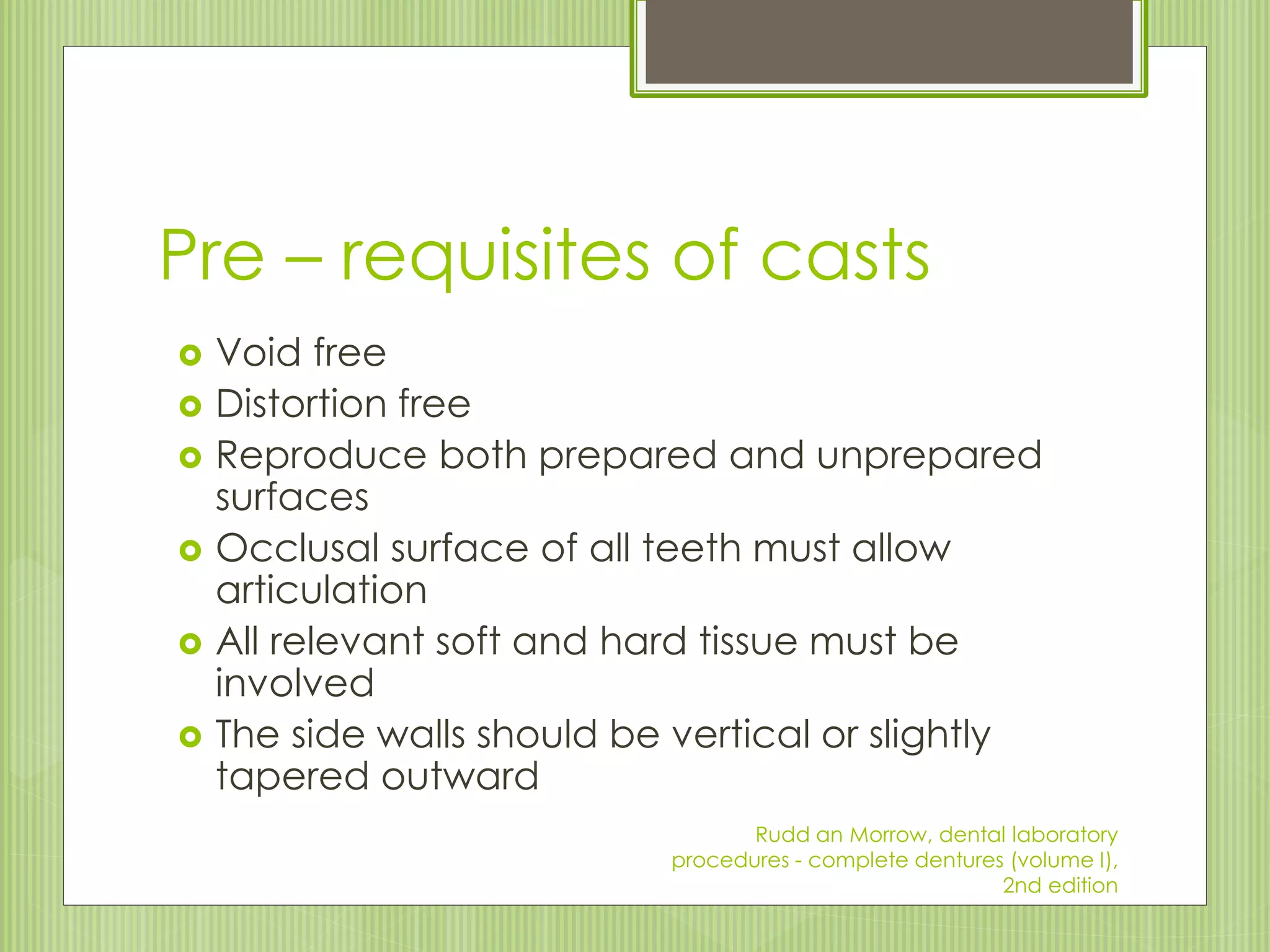 Pre – requisites of casts

Void free
Distortion free
Reproduce both prepared and unprepared surfaces
Occlusal surface of all teeth must allow articulation
All relevant soft and hard tissue must be involved
The side walls should be vertical or slightly tapered outward

Rudd an Morrow, dental laboratory procedures - complete dentures (volume I), 2nd edition